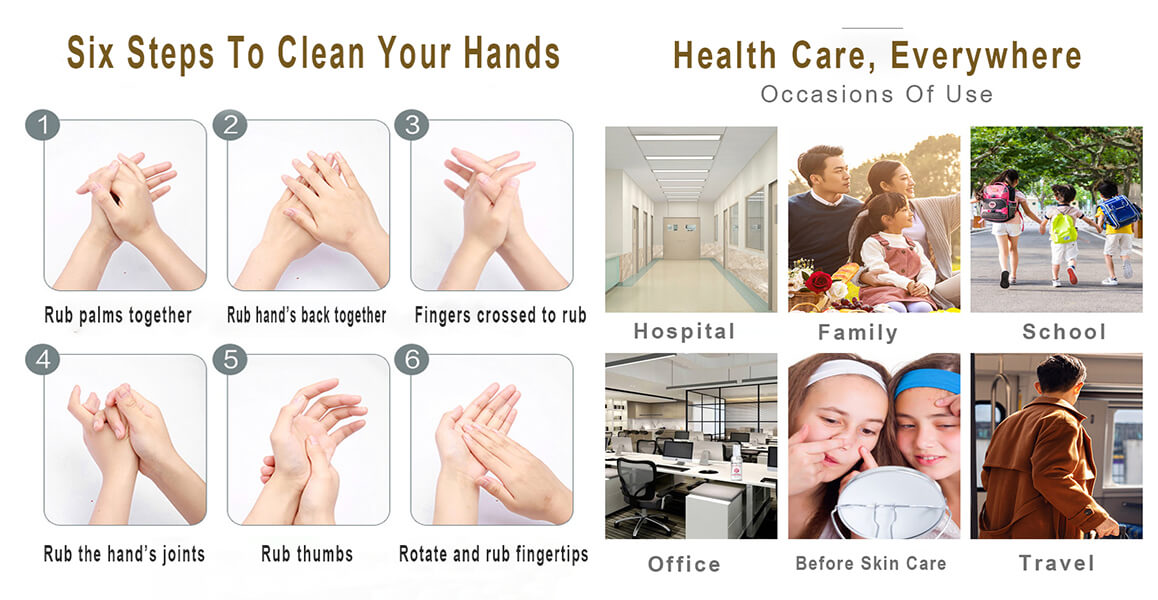 Six Steps To Clean Your Hands

1
Rub palms together

2
Rub hand's back together

3
Fingers crossed to rub

4
Rub the hand's joints

5
Rub thumbs

6
Rotate and rub fingertips

Health Care, Everywhere
Occasions Of Use

Hospital

Family

School

Office

Before Skin Care

Travel